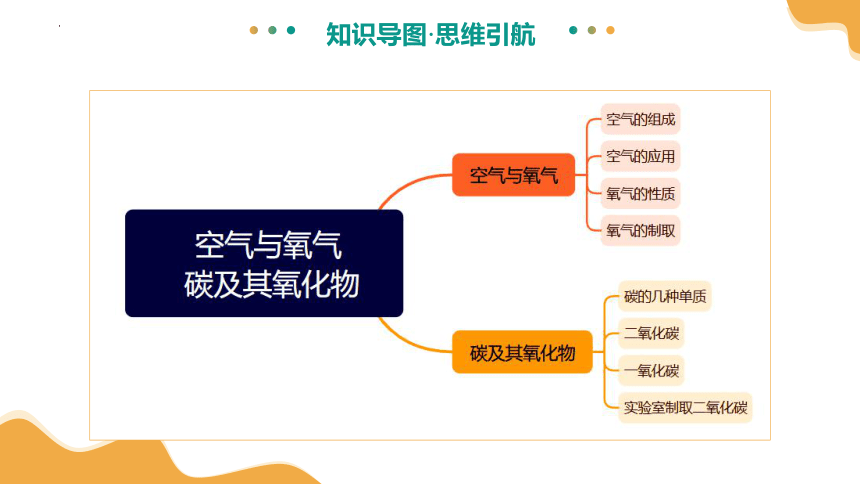 知识导图·思维引航

空气与氧气
碳及其氧化物

空气与氧气

空气的组成

空气的应用

氧气的性质

氧气的制取

碳及其氧化物

碳的几种单质

二氧化碳

一氧化碳

实验室制取二氧化碳